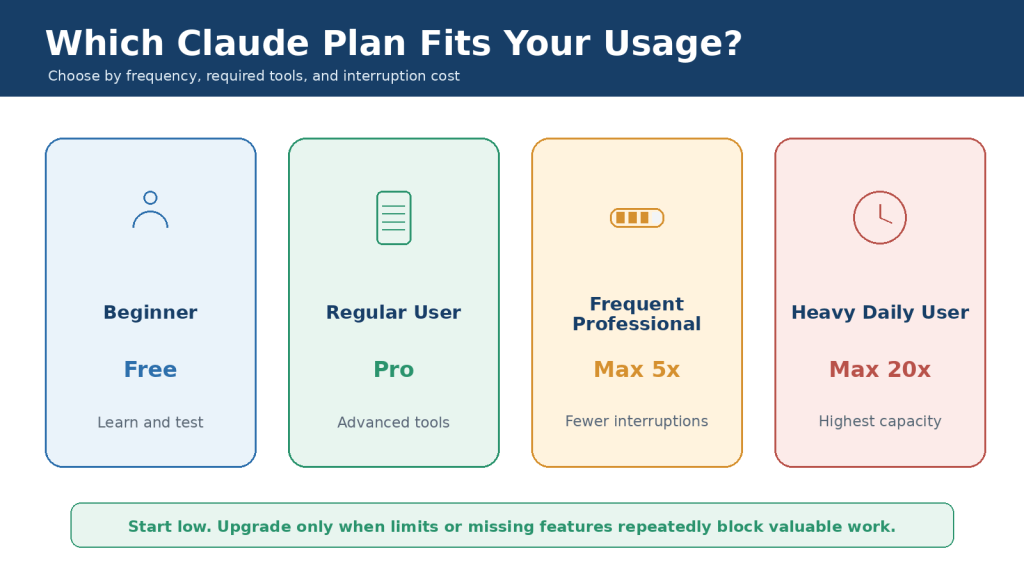 Which Claude Plan Fits Your Usage?
Choose by frequency, required tools, and interruption cost

Beginner
Free
Learn and test

Regular User
Pro
Advanced tools

Frequent Professional
Max 5x
Fewer interruptions

Heavy Daily User
Max 20x
Highest capacity

Start low. Upgrade only when limits or missing features repeatedly block valuable work.